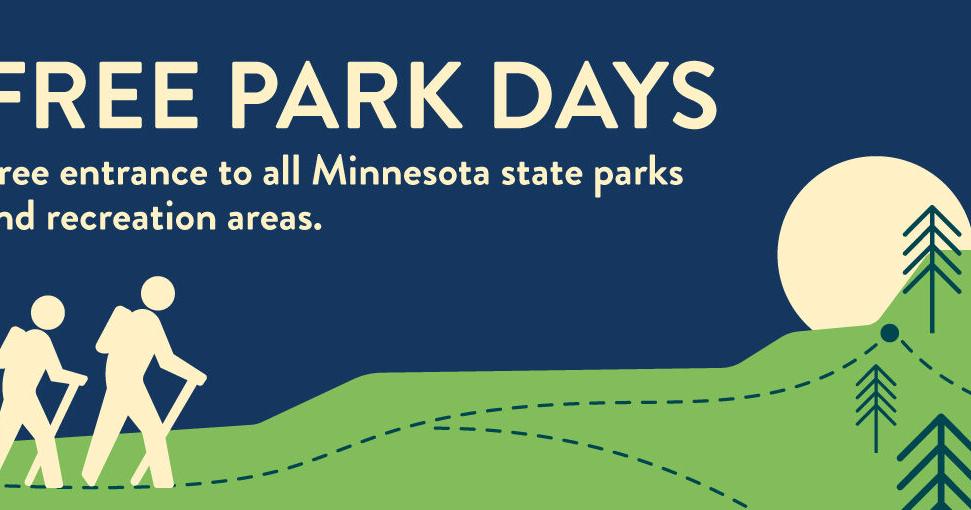 FREE PARK DAYS

ree entrance to all Minnesota state parks nd recreation areas.